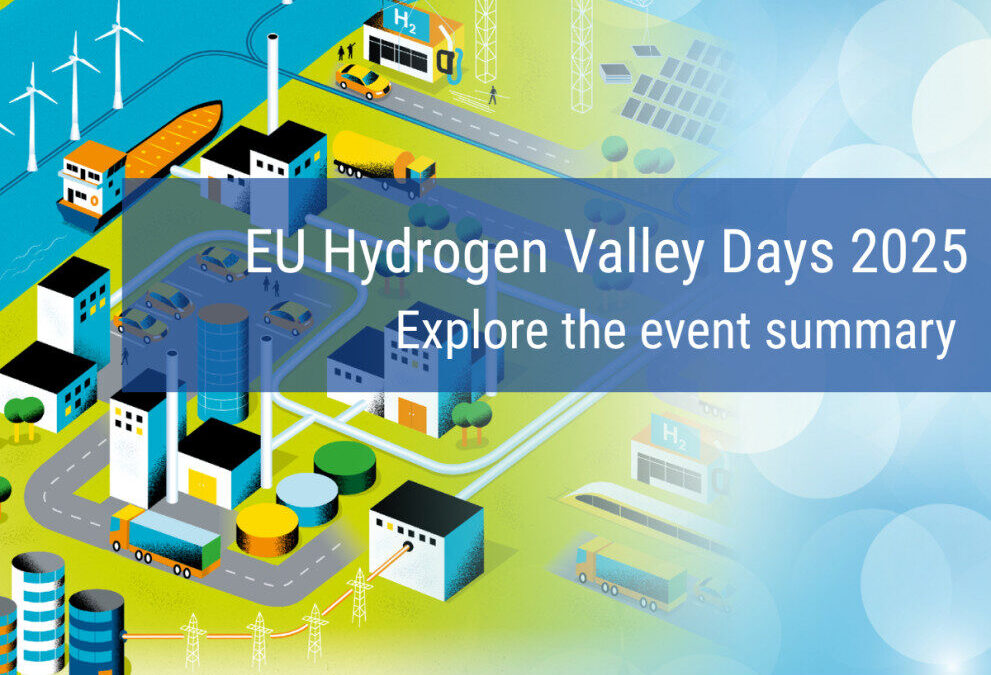 $H_2$

EU Hydrogen Valley Days 2025
Explore the event summary

$H_2$